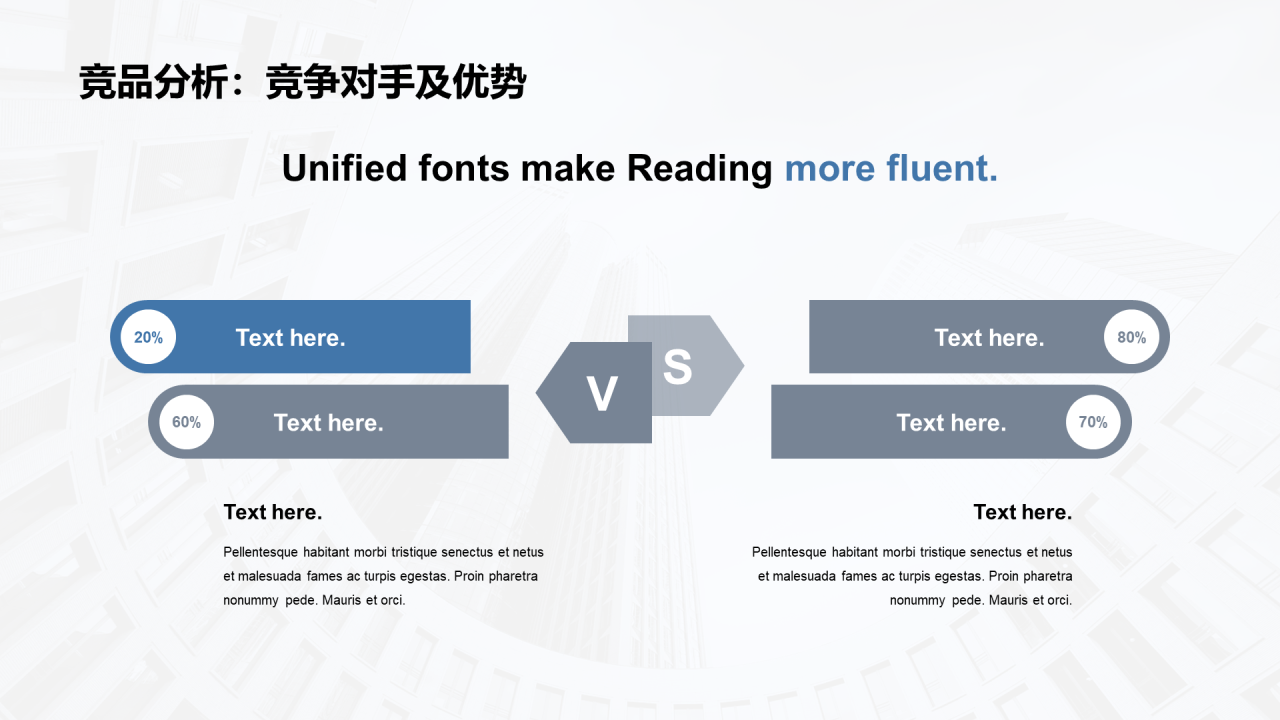 竞品分析：竞争对手及优势

Unified fonts make Reading more fluent.

20% Text here.

60% Text here.

V S

Text here. 80%

Text here. 70%

Text here.

Pellentesque habitant morbi tristique senectus et netus et malesuada fames ac turpis egestas. Proin pharetra nonummy pede. Mauris et orci.

Text here.

Pellentesque habitant morbi tristique senectus et netus et malesuada fames ac turpis egestas. Proin pharetra nonummy pede. Mauris et orci.